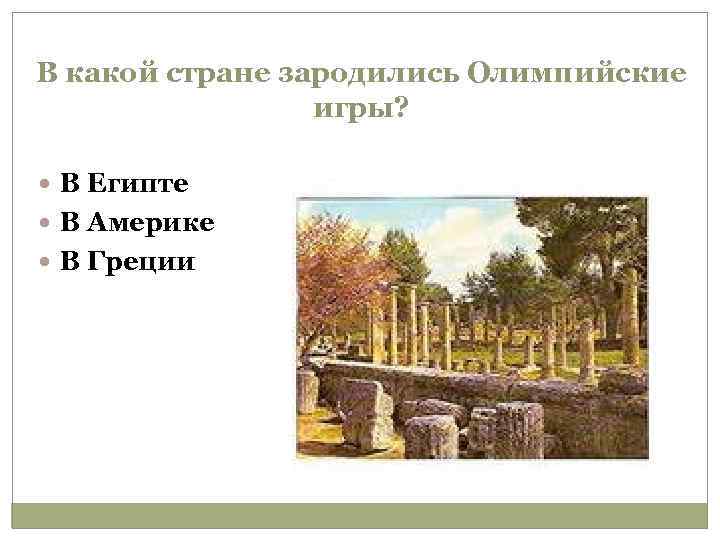 В какой стране зародились Олимпийские игры?

- В Египте
- В Америке
- В Греции